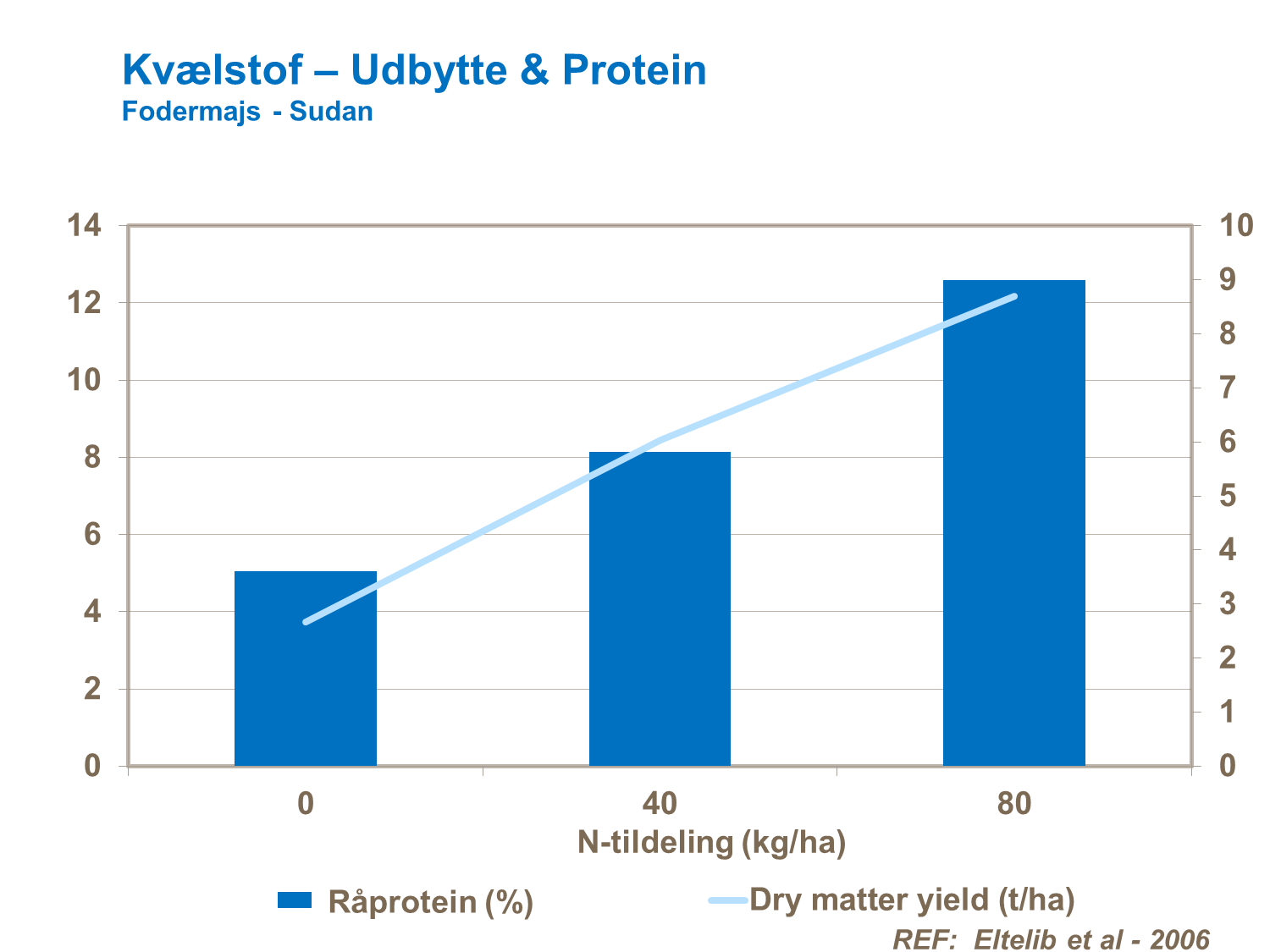 Kvælstof – Udbytte & Protein
Fodermajs - Sudan

14
12
10
8
6
4
2
0

10
9
8
7
6
5
4
3
2
1
0

0
40
80
N-tildeling (kg/ha)

Råprotein (%)
Dry matter yield (t/ha)

REF: Eltelib et al - 2006